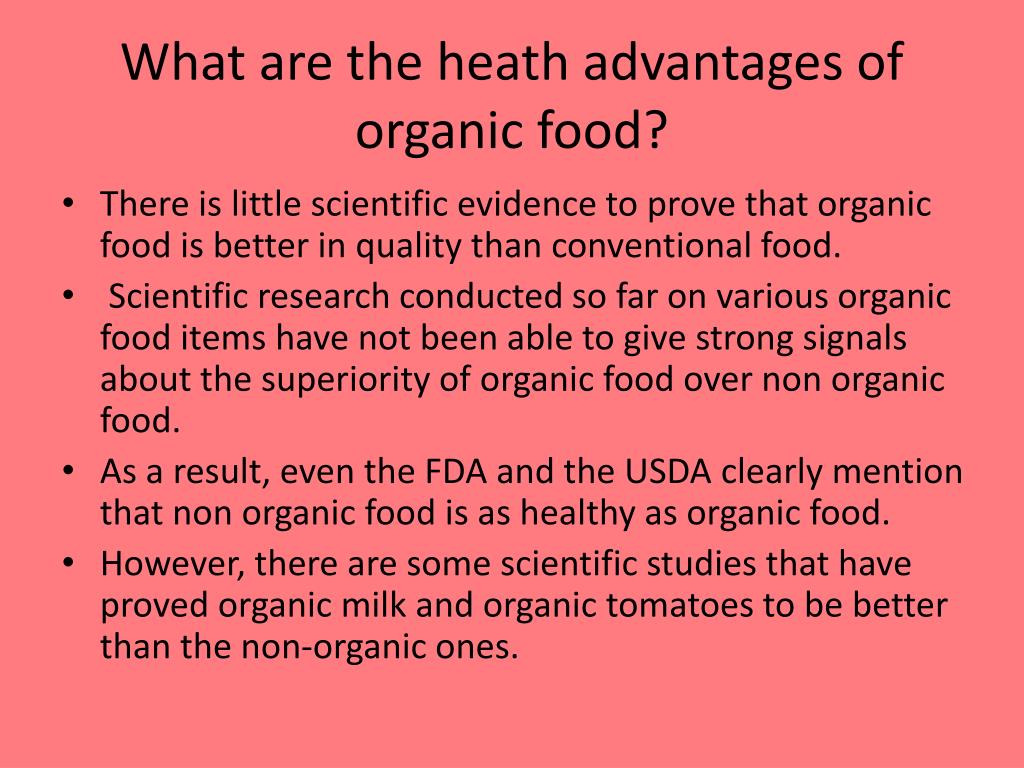 What are the heath advantages of organic food?

• There is little scientific evidence to prove that organic food is better in quality than conventional food.
• Scientific research conducted so far on various organic food items have not been able to give strong signals about the superiority of organic food over non organic food.
• As a result, even the FDA and the USDA clearly mention that non organic food is as healthy as organic food.
• However, there are some scientific studies that have proved organic milk and organic tomatoes to be better than the non-organic ones.